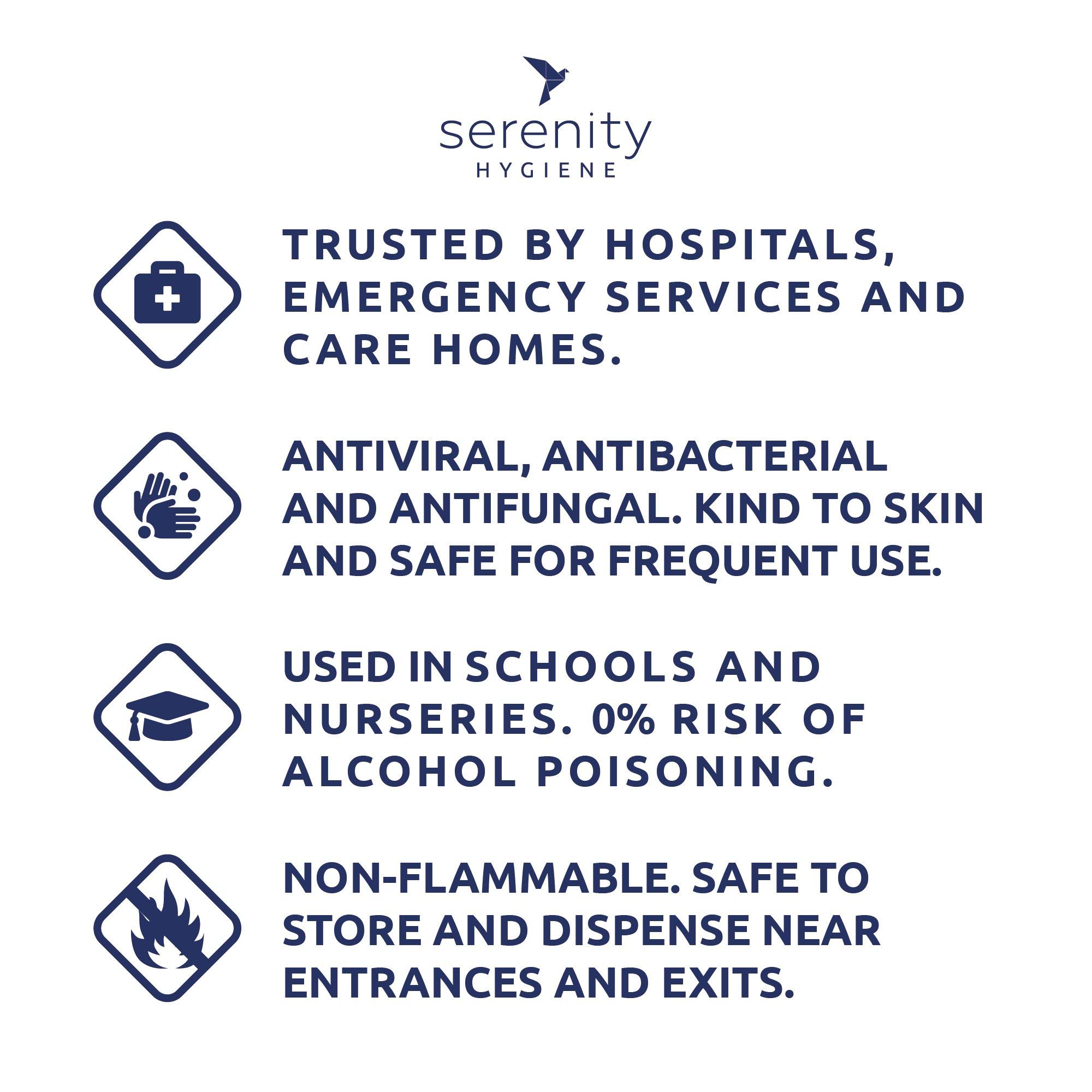 serenity
HYGIENE

TRUSTED BY HOSPITALS, EMERGENCY SERVICES AND CARE HOMES.

ANTIVIRAL, ANTIBACTERIAL AND ANTIFUNGAL. KIND TO SKIN AND SAFE FOR FREQUENT USE.

USED IN SCHOOLS AND NURSERIES. 0% RISK OF ALCOHOL POISONING.

NON-FLAMMABLE. SAFE TO STORE AND DISPENSE NEAR ENTRANCES AND EXITS.